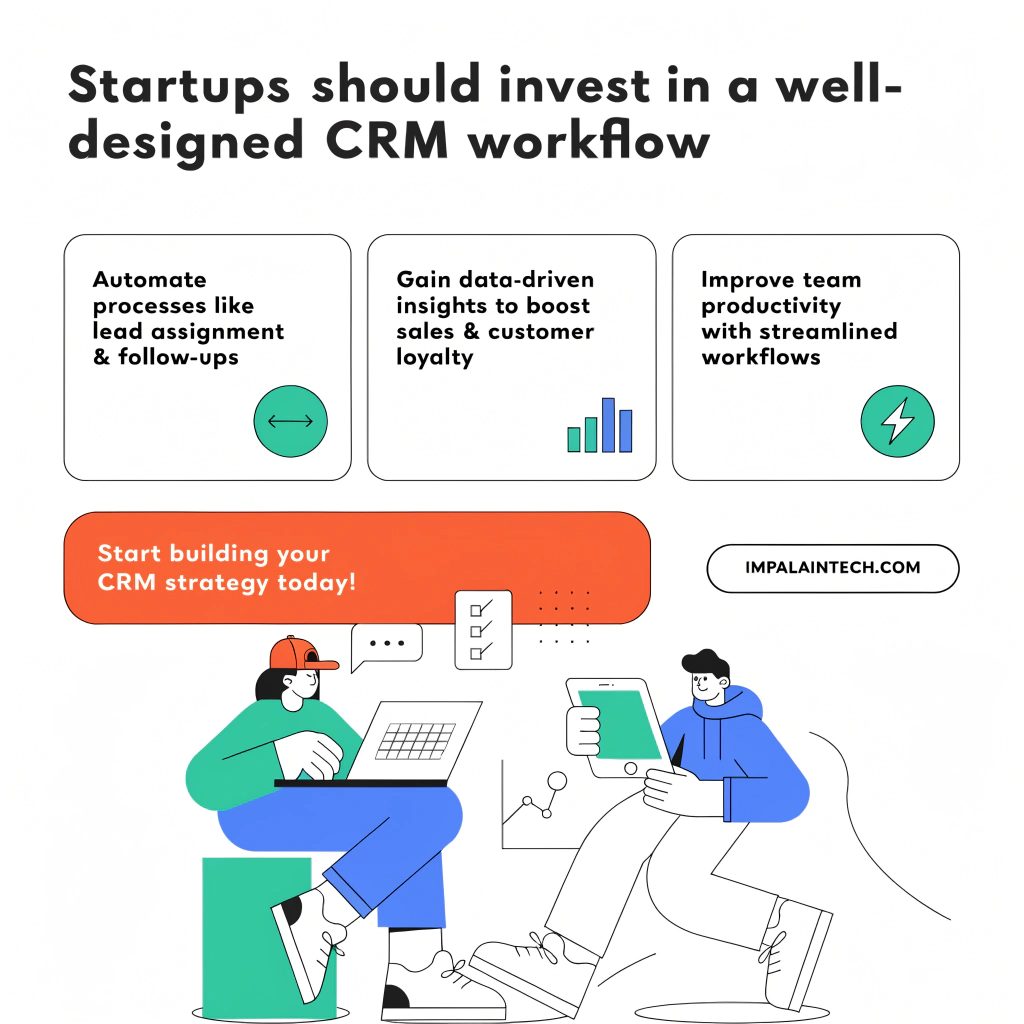 Startups should invest in a well-designed CRM workflow

Automate processes like lead assignment & follow-ups

Gain data-driven insights to boost sales & customer loyalty

Improve team productivity with streamlined workflows

Start building your CRM strategy today!

IMPALAINTECH.COM